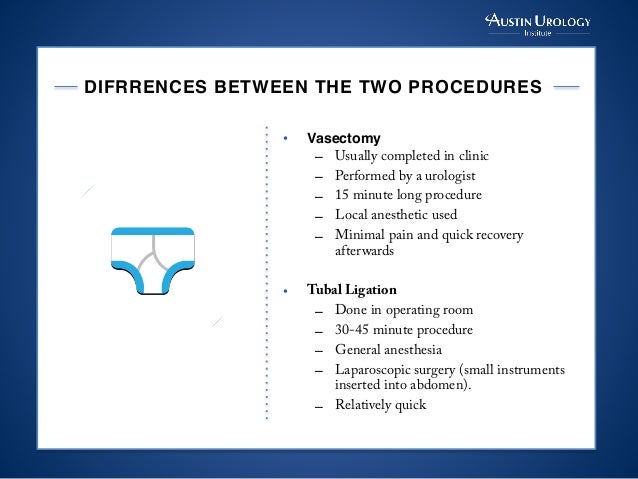 AUSTIN UROLOGY
Institute

DIFRRENCES BETWEEN THE TWO PROCEDURES

• Vasectomy
– Usually completed in clinic
– Performed by a urologist
– 15 minute long procedure
– Local anesthetic used
– Minimal pain and quick recovery afterwards

• Tubal Ligation
– Done in operating room
– 30-45 minute procedure
– General anesthesia
– Laparoscopic surgery (small instruments inserted into abdomen).
– Relatively quick